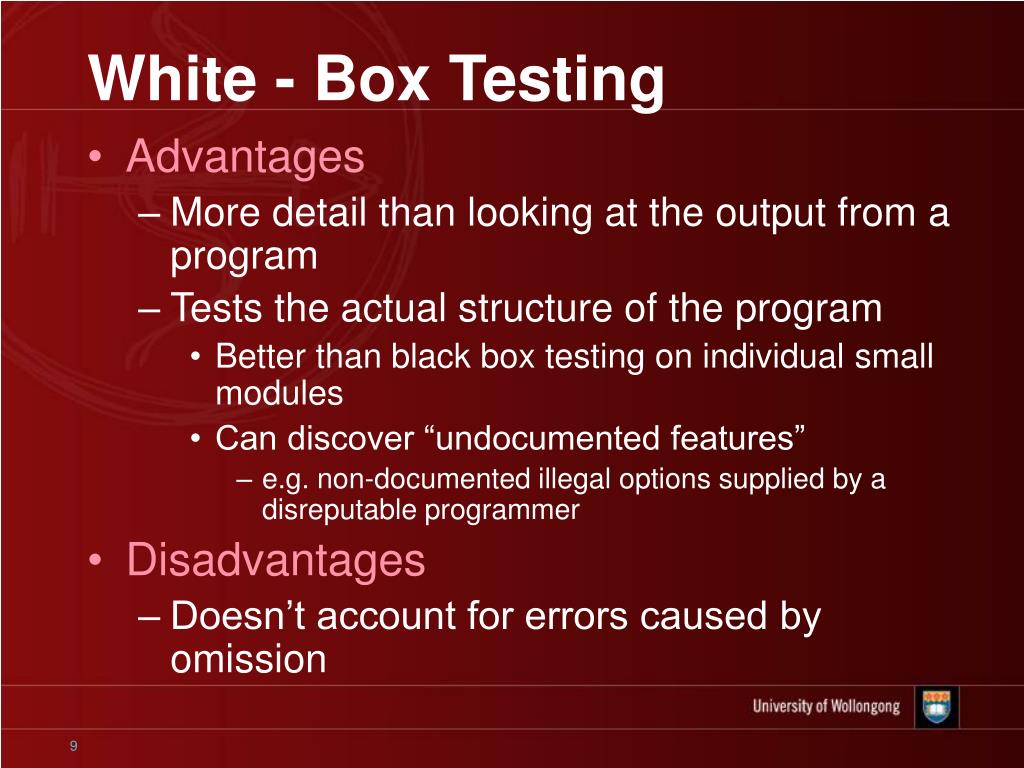 White - Box Testing

• Advantages
– More detail than looking at the output from a program
– Tests the actual structure of the program
• Better than black box testing on individual small modules
• Can discover “undocumented features”
– e.g. non-documented illegal options supplied by a disreputable programmer
• Disadvantages
– Doesn’t account for errors caused by omission

University of Wollongong

9